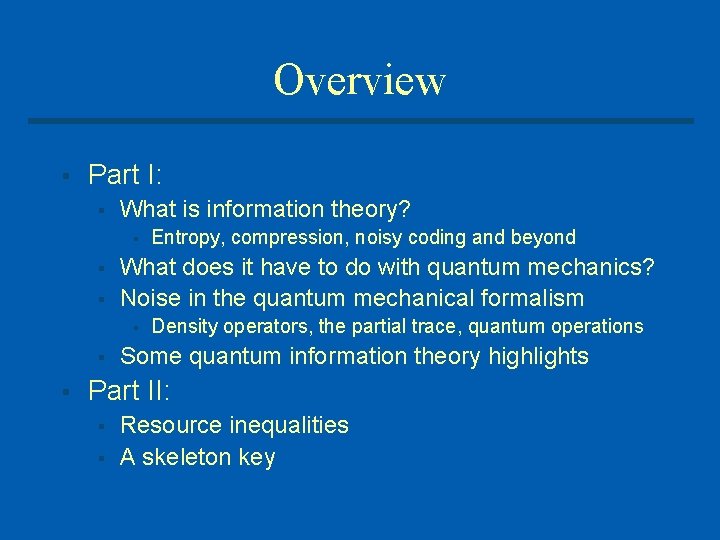 Overview

- Part I:
  - What is information theory?
    - Entropy, compression, noisy coding and beyond
  - What does it have to do with quantum mechanics?
  - Noise in the quantum mechanical formalism
    - Density operators, the partial trace, quantum operations
  - Some quantum information theory highlights
- Part II:
  - Resource inequalities
  - A skeleton key